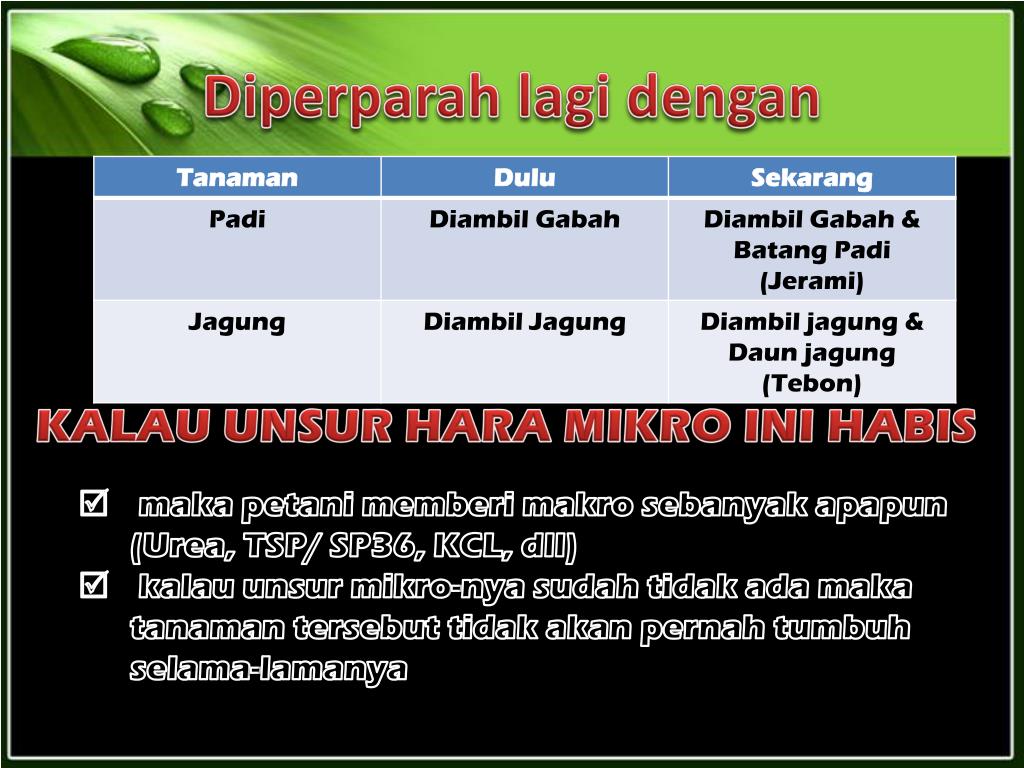 Diperparah lagi dengan

| Tanaman | Dulu | Sekarang |
|---|---|---|
| Padi | Diambil Gabah | Diambil Gabah & Batang Padi (Jerami) |
| Jagung | Diambil Jagung | Diambil jagung & Daun jagung (Tebon) |

KALAU UNSUR HARA MIKRO INI HABIS

☑ maka petani memberi makro sebanyak apapun (Urea, TSP/ SP36, KCL, dll)
☑ kalau unsur mikro-nya sudah tidak ada maka tanaman tersebut tidak akan pernah tumbuh selama-lamanya